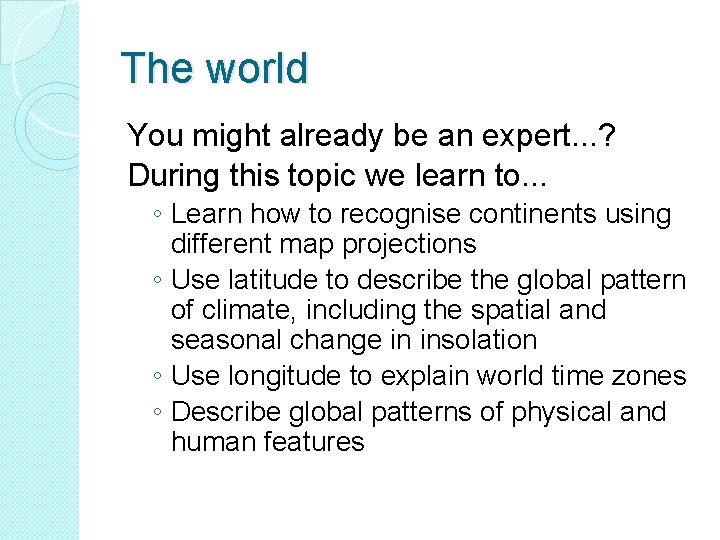 The world

You might already be an expert...?

During this topic we learn to...

◦ Learn how to recognise continents using different map projections
◦ Use latitude to describe the global pattern of climate, including the spatial and seasonal change in insolation
◦ Use longitude to explain world time zones
◦ Describe global patterns of physical and human features